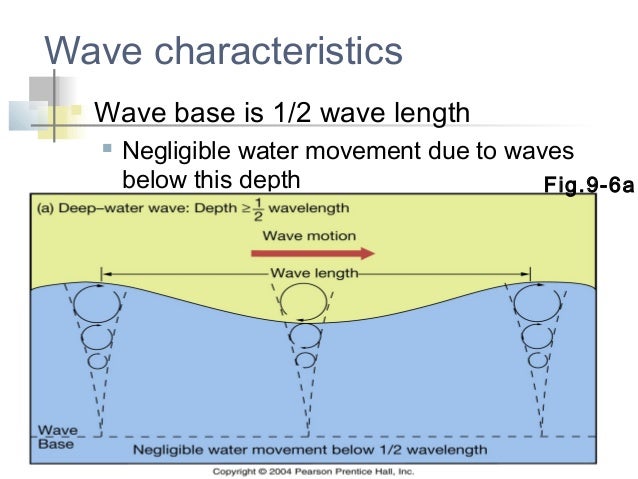 Wave characteristics

Wave base is 1/2 wave length

Negligible water movement due to waves below this depth

Fig.9-6a

(a) Deep–water wave: Depth $\geq \frac{1}{2}$ wavelength

Wave motion

Wave length

Wave Base

Negligible water movement below 1/2 wavelength

Copyright © 2004 Pearson Prentice Hall, Inc.